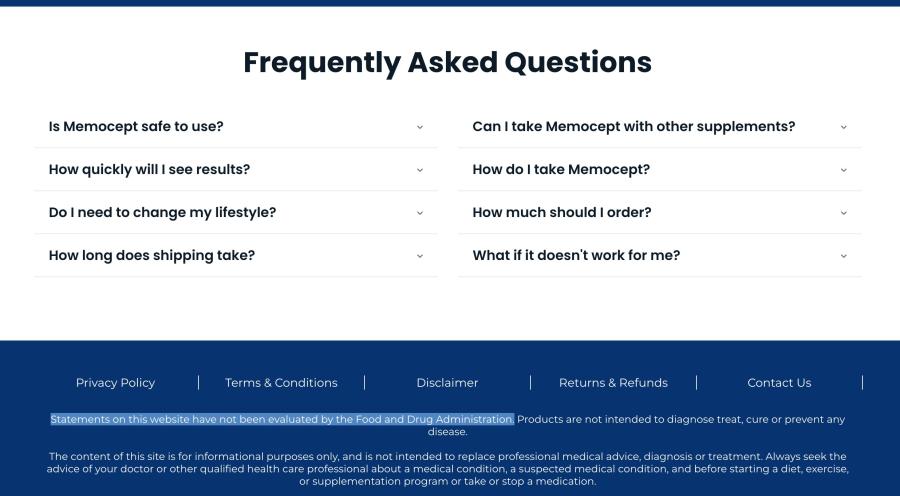 Frequently Asked Questions

Is Memocept safe to use?

How quickly will I see results?

Do I need to change my lifestyle?

How long does shipping take?

Can I take Memocept with other supplements?

How do I take Memocept?

How much should I order?

What if it doesn't work for me?

Privacy Policy | Terms & Conditions | Disclaimer | Returns & Refunds | Contact Us |

Statements on this website have not been evaluated by the Food and Drug Administration. Products are not intended to diagnose treat, cure or prevent any disease.

The content of this site is for informational purposes only, and is not intended to replace professional medical advice, diagnosis or treatment. Always seek the advice of your doctor or other qualified health care professional about a medical condition, a suspected medical condition, and before starting a diet, exercise, or supplementation program or take or stop a medication.